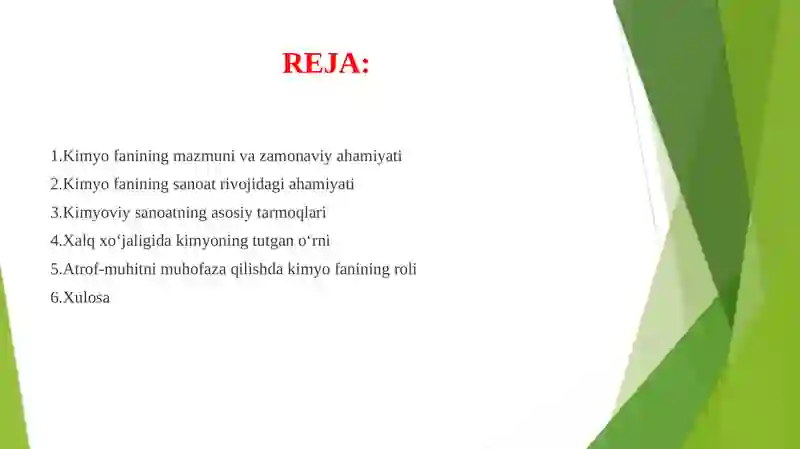 REJA:

1.Kimyo fanining mazmuni va zamonaviy ahamiyati
2.Kimyo fanining sanoat rivojidagi ahamiyati
3.Kimyoviy sanoatning asosiy tarmoqlari
4.Xalq xo‘jaligida kimyoning tutgan o‘rni
5.Atrof-muhitni muhofaza qilishda kimyo fanining roli
6.Xulosa